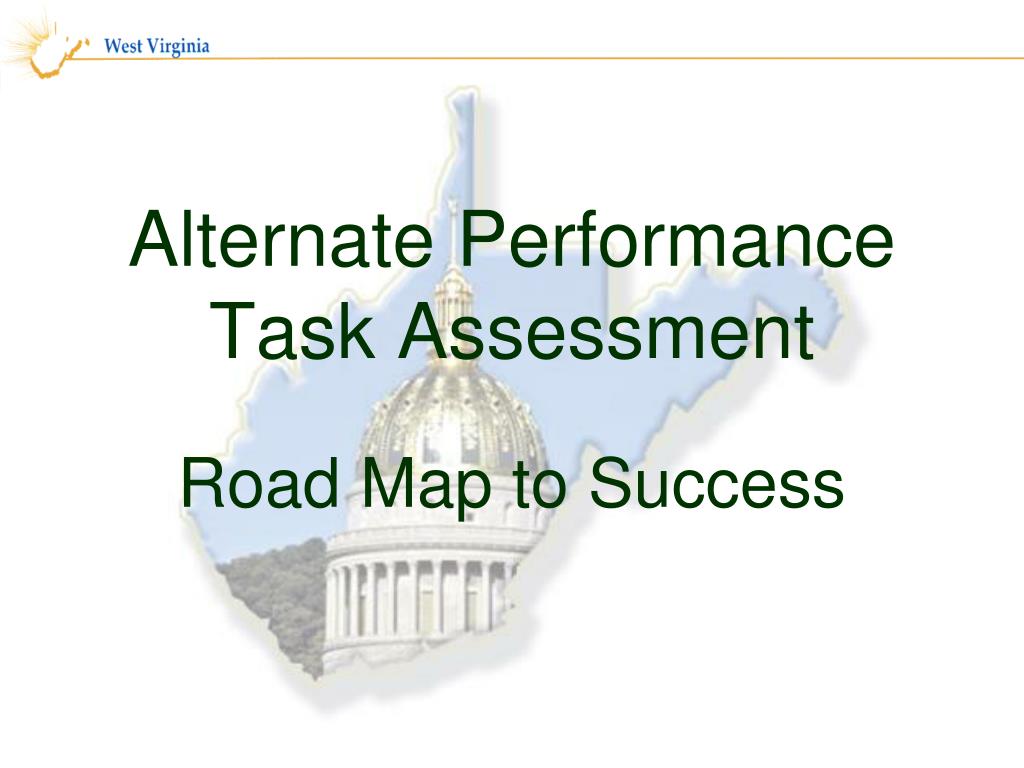 West Virginia

Alternate Performance Task Assessment

Road Map to Success